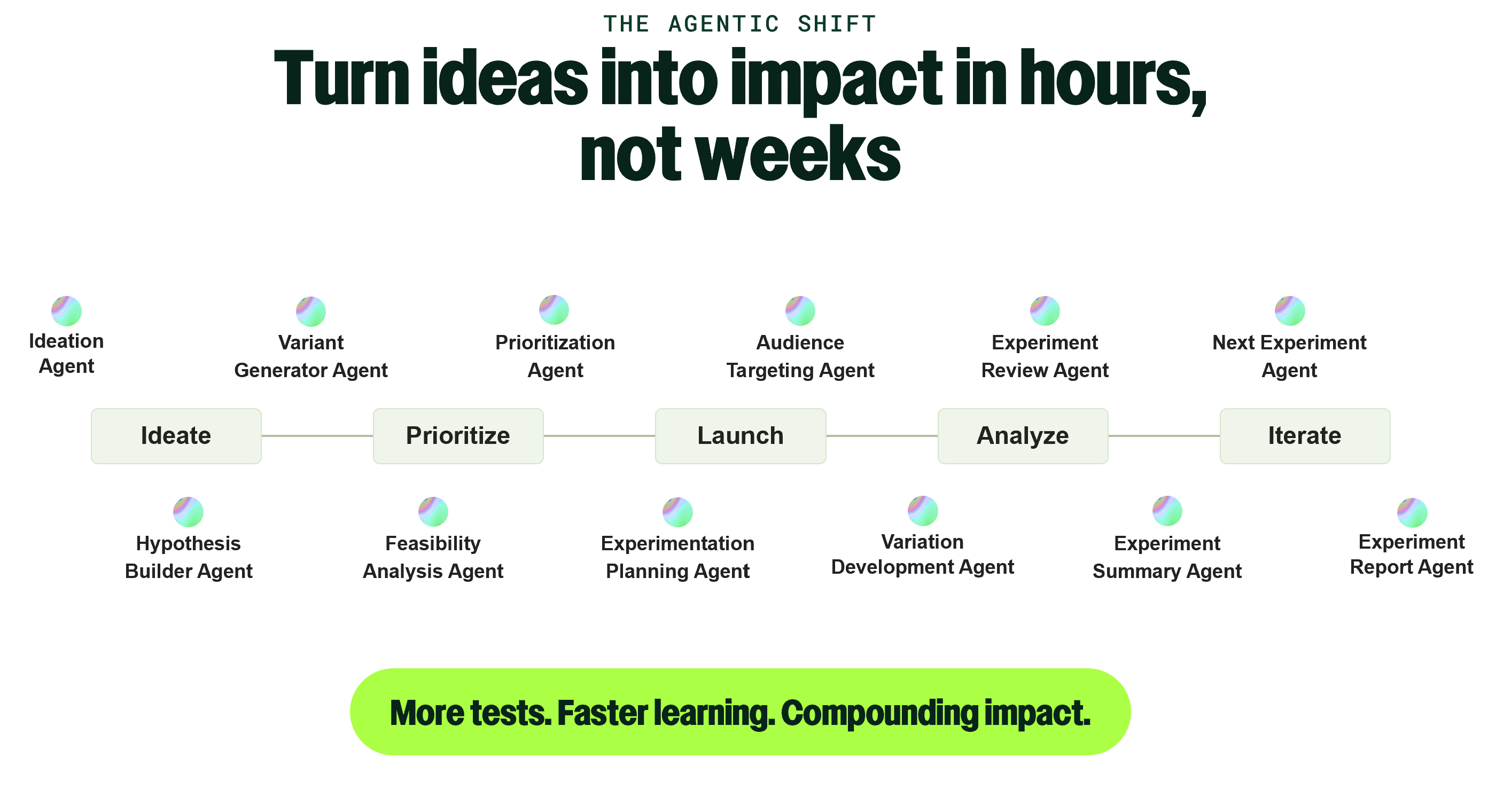 THE AGENTIC SHIFT

Turn ideas into impact in hours, not weeks

Ideation Agent

Variant Generator Agent

Prioritization Agent

Audience Targeting Agent

Experiment Review Agent

Next Experiment Agent

Ideate

Prioritize

Launch

Analyze

Iterate

Hypothesis Builder Agent

Feasibility Analysis Agent

Experimentation Planning Agent

Variation Development Agent

Experiment Summary Agent

Experiment Report Agent

More tests. Faster learning. Compounding impact.